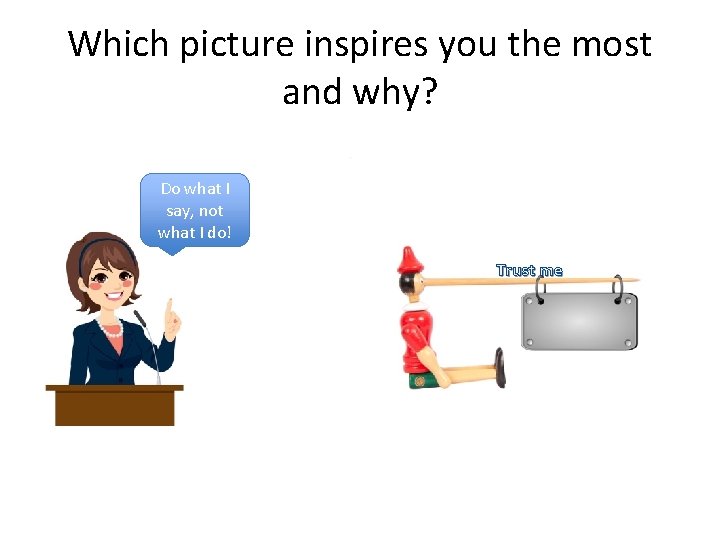 Which picture inspires you the most and why?

Do what I say, not what I do!

Trust me